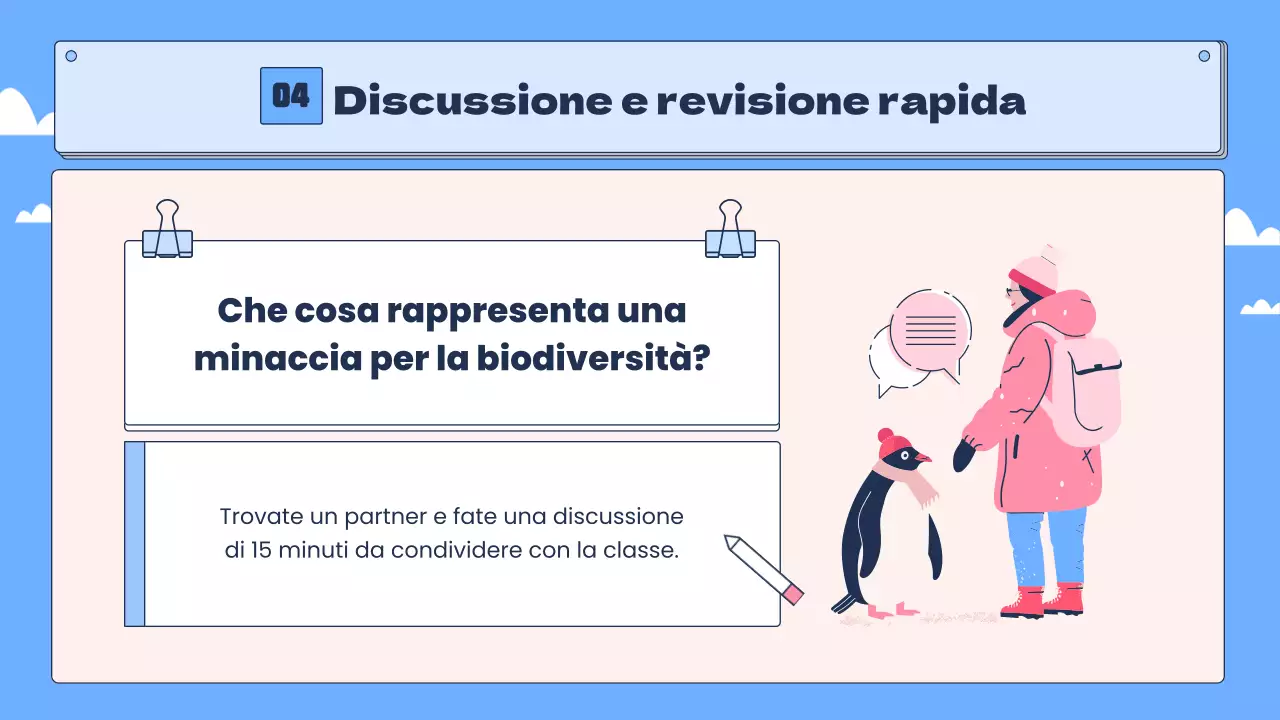 04 Discussione e revisione rapida

Che cosa rappresenta una minaccia per la biodiversità?

Trovate un partner e fate una discussione di 15 minuti da condividere con la classe.